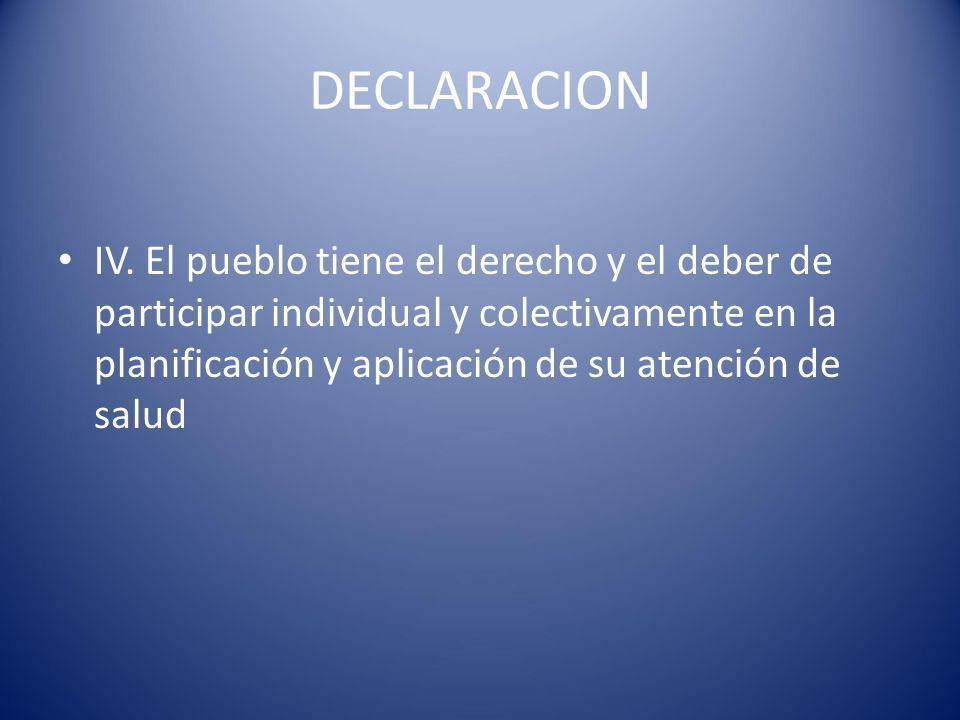 DECLARACION

• IV. El pueblo tiene el derecho y el deber de participar individual y colectivamente en la planificación y aplicación de su atención de salud